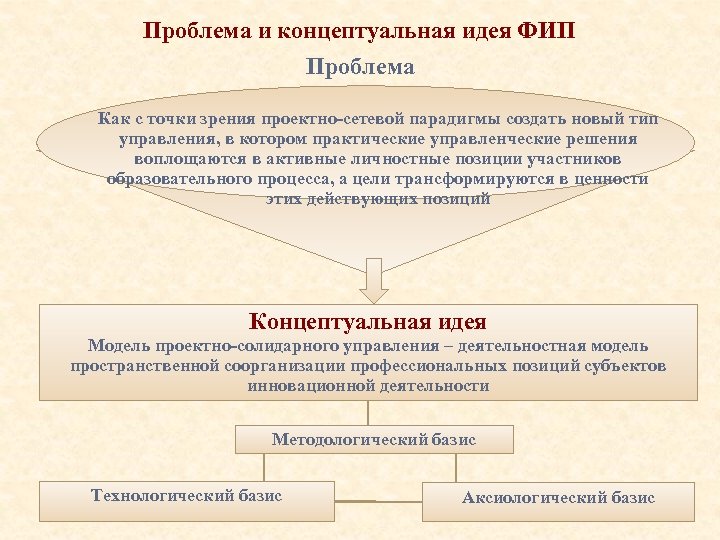 Проблема и концептуальная идея ФИП

Проблема

Как с точки зрения проектно-сетевой парадигмы создать новый тип управления, в котором практические управленческие решения воплощаются в активные личностные позиции участников образовательного процесса, а цели трансформируются в ценности этих действующих позиций

Концептуальная идея

Модель проектно-солидарного управления – деятельностная модель пространственной соорганизации профессиональных позиций субъектов инновационной деятельности

Методологический базис

Технологический базис

Аксиологический базис